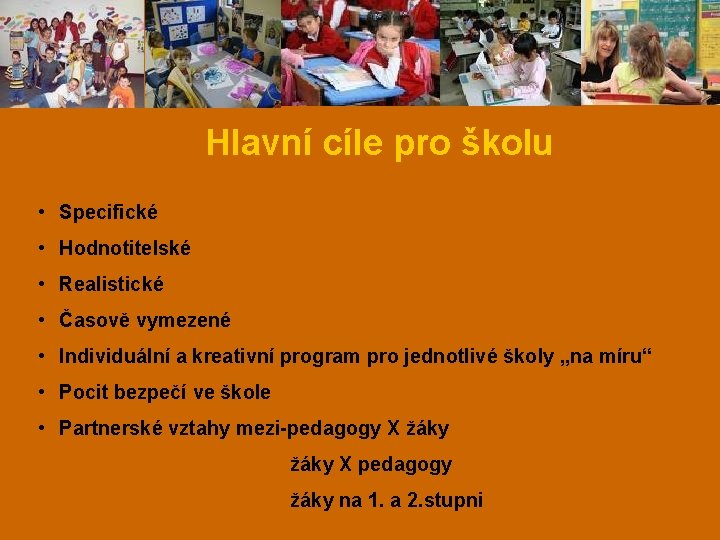 Hlavní cíle pro školu

• Specifické
• Hodnotitelské
• Realistické
• Časově vymezené
• Individuální a kreativní program pro jednotlivé školy „na míru“
• Pocit bezpečí ve škole
• Partnerské vztahy mezi-pedagogy X žáky

žáky X pedagogy

žáky na 1. a 2.stupni